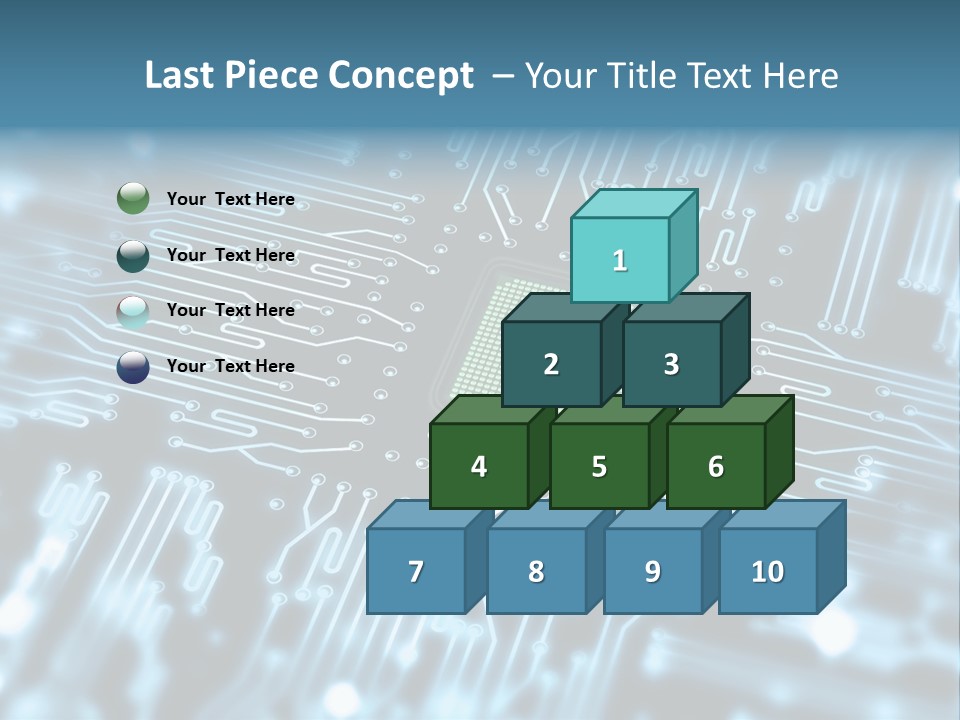 Last Piece Concept – Your Title Text Here

Your Text Here

Your Text Here

Your Text Here

Your Text Here

1

2

3

4

5

6

7

8

9

10